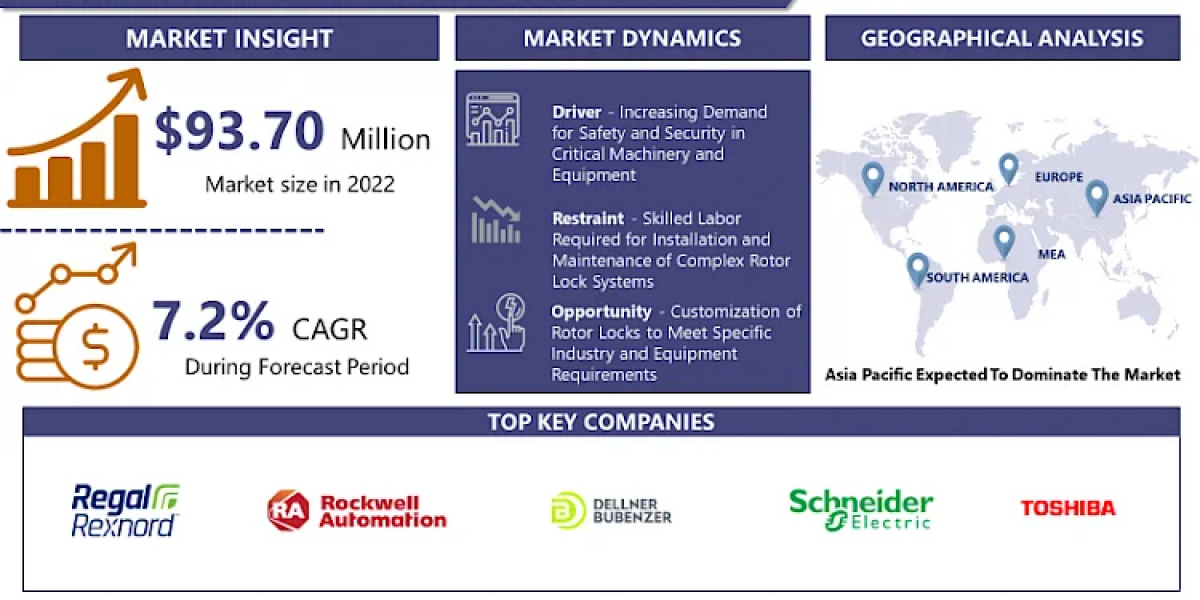 MARKET INSIGHT

$93.70 Million

Market size in 2022

7.2% CAGR

During Forecast Period

MARKET DYNAMICS

Driver - Increasing Demand for Safety and Security in Critical Machinery and Equipment

Restraint - Skilled Labor Required for Installation and Maintenance of Complex Rotor Lock Systems

Opportunity - Customization of Rotor Locks to Meet Specific Industry and Equipment Requirements

GEOGRAPHICAL ANALYSIS

NORTH AMERICA

EUROPE

ASIA PACIFIC

MEA

SOUTH AMERICA

Asia Pacific Expected To Dominate The Market

TOP KEY COMPANIES

Regal Rexnord

RA Rockwell Automation

DELLNER BUBENZER

Schneider Electric

TOSHIBA